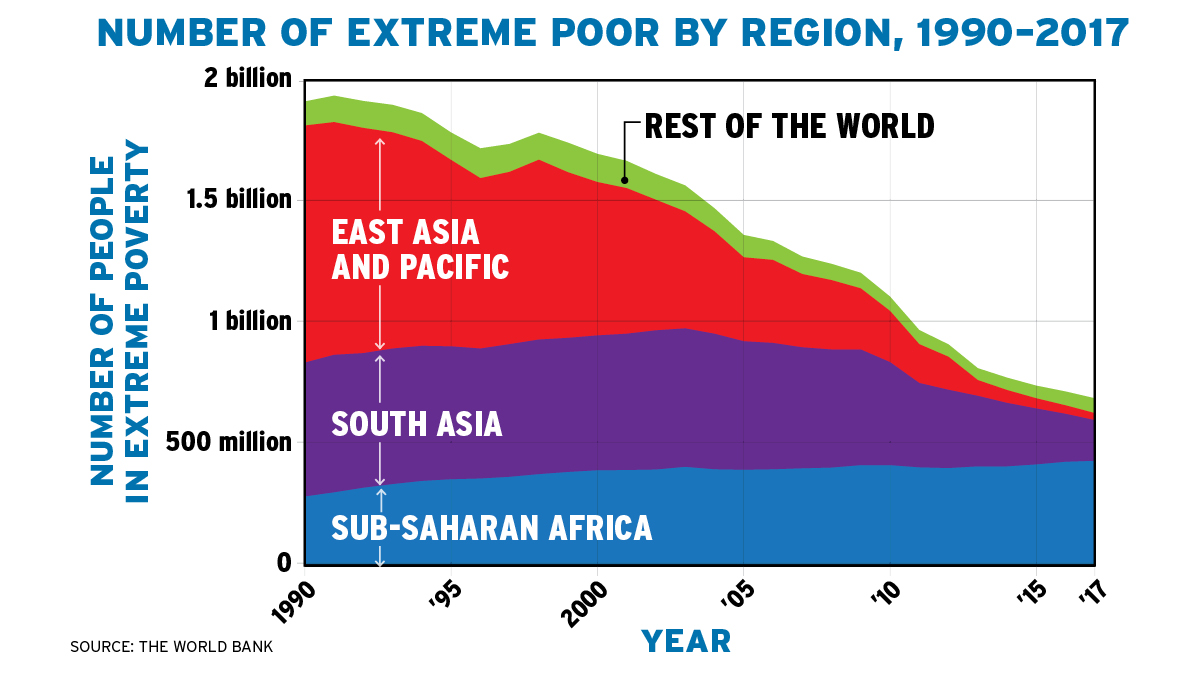 NUMBER OF EXTREME POOR BY REGION, 1990–2017

NUMBER OF PEOPLE IN EXTREME POVERTY

2 billion
1.5 billion
1 billion
500 million
0

REST OF THE WORLD

EAST ASIA AND PACIFIC

SOUTH ASIA

SUB-SAHARAN AFRICA

1990
'95
2000
'05
'10
'15
'17

YEAR

SOURCE: THE WORLD BANK